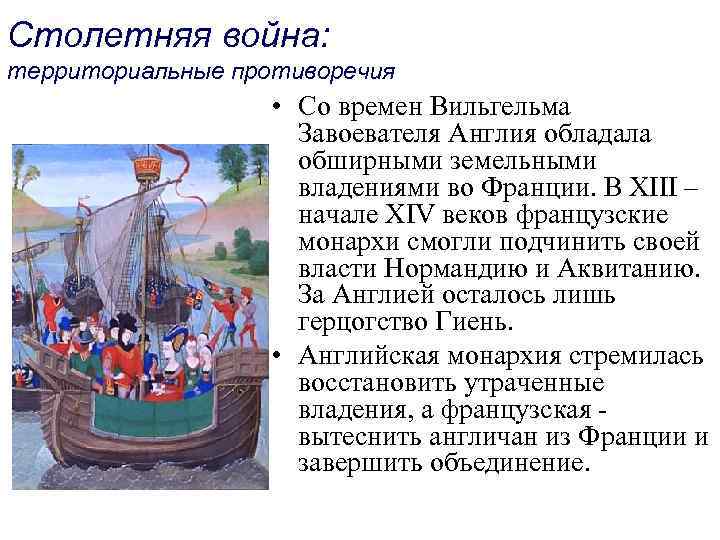 Столетняя война:
территориальные противоречия

• Со времен Вильгельма Завоевателя Англия обладала обширными земельными владениями во Франции. В XIII – начале XIV веков французские монархи смогли подчинить своей власти Нормандию и Аквитанию. За Англией осталось лишь герцогство Гиень.

• Английская монархия стремилась восстановить утраченные владения, а французская - вытеснить англичан из Франции и завершить объединение.